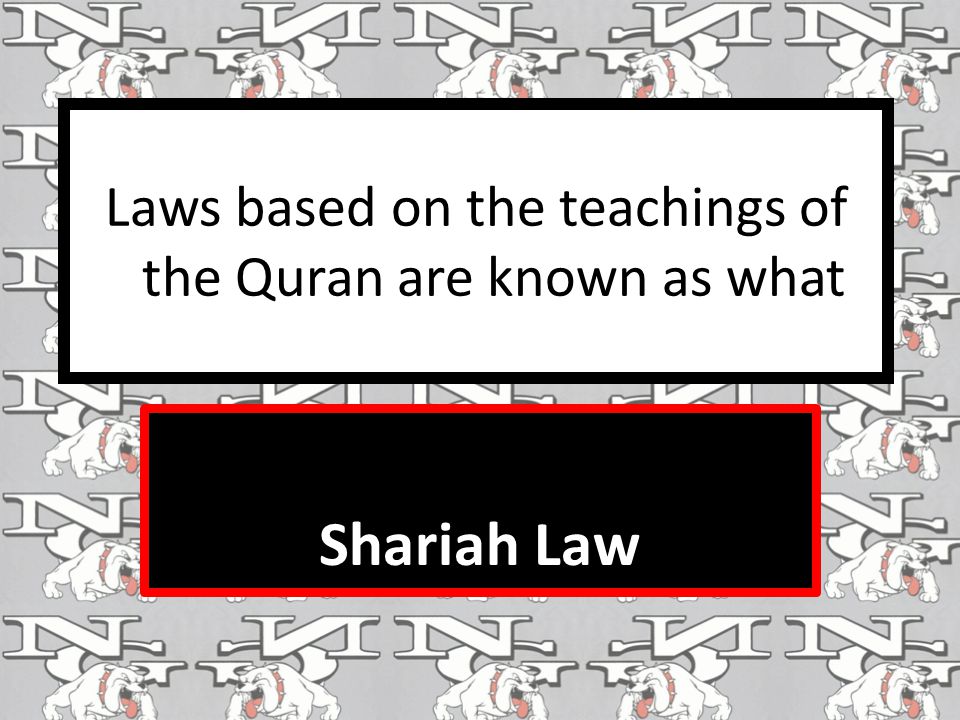 Laws based on the teachings of the Quran are known as what

Shariah Law